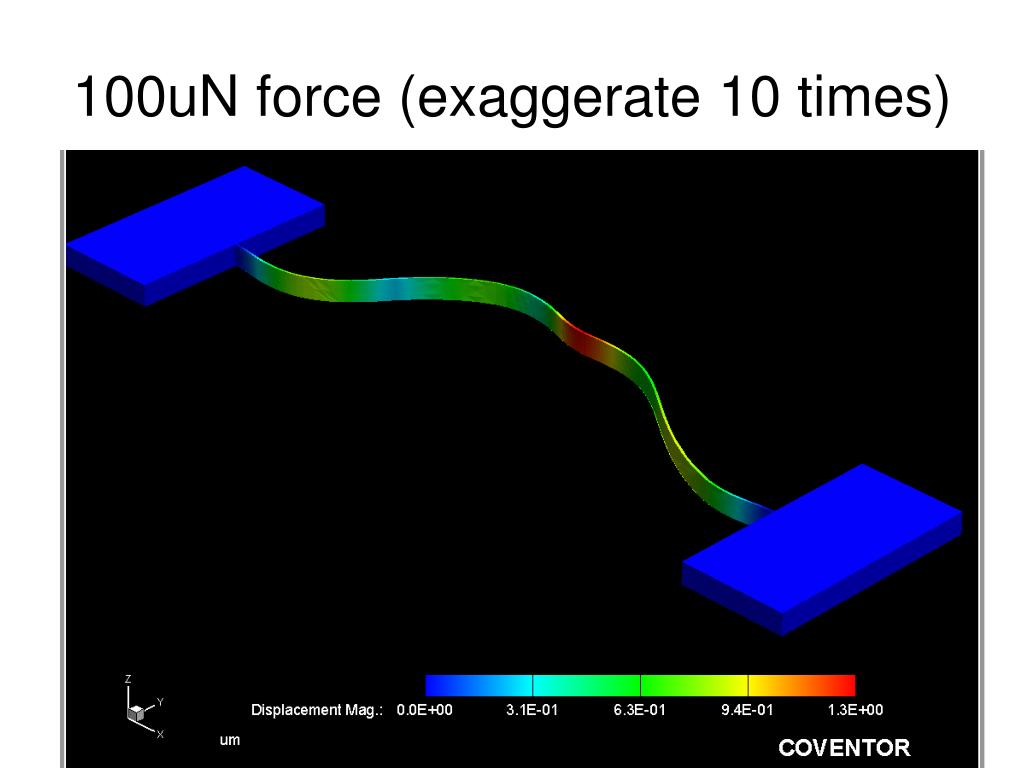 100uN force (exaggerate 10 times)

Z
Y
X

Displacement Mag.: 0.0E+00 3.1E-01 6.3E-01 9.4E-01 1.3E+00
um

COVENTOR